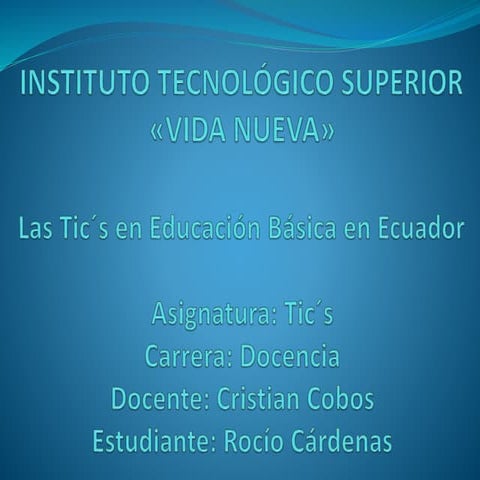 INSTITUTO TECNOLÓGICO SUPERIOR «VIDA NUEVA»

Las Tic´s en Educación Básica en Ecuador

Asignatura: Tic´s
Carrera: Docencia
Docente: Cristian Cobos
Estudiante: Rocío Cárdenas